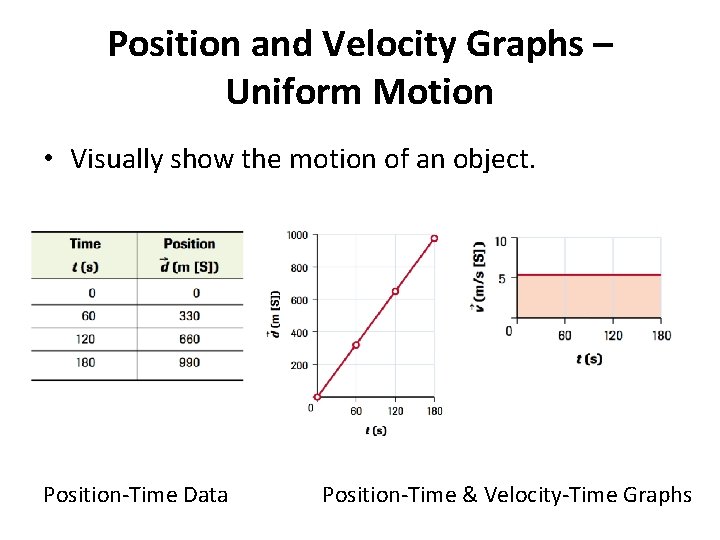 Position and Velocity Graphs – Uniform Motion

• Visually show the motion of an object.

| Time $t$ (s) | Position $\vec{d}$ (m [S]) |
|---|---|
| 0 | 0 |
| 60 | 330 |
| 120 | 660 |
| 180 | 990 |

1000
800
600
400
200
0
$\vec{d}$ (m [S])
60 120 180
$t$ (s)

10
5
0
$\vec{v}$ (m/s [S])
60 120 180
$t$ (s)

Position-Time Data

Position-Time & Velocity-Time Graphs